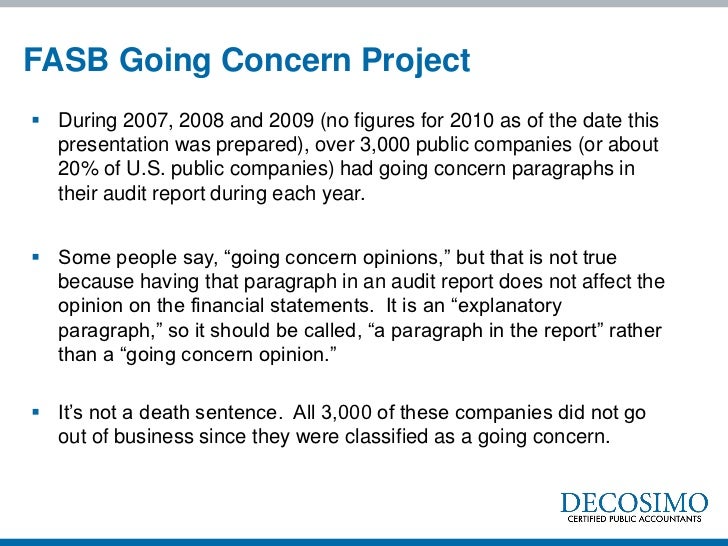 FASB Going Concern Project

▪ During 2007, 2008 and 2009 (no figures for 2010 as of the date this presentation was prepared), over 3,000 public companies (or about 20% of U.S. public companies) had going concern paragraphs in their audit report during each year.

▪ Some people say, “going concern opinions,” but that is not true because having that paragraph in an audit report does not affect the opinion on the financial statements. It is an “explanatory paragraph,” so it should be called, “a paragraph in the report” rather than a “going concern opinion.”

▪ It’s not a death sentence. All 3,000 of these companies did not go out of business since they were classified as a going concern.

DECOSIMO
CERTIFIED PUBLIC ACCOUNTANTS